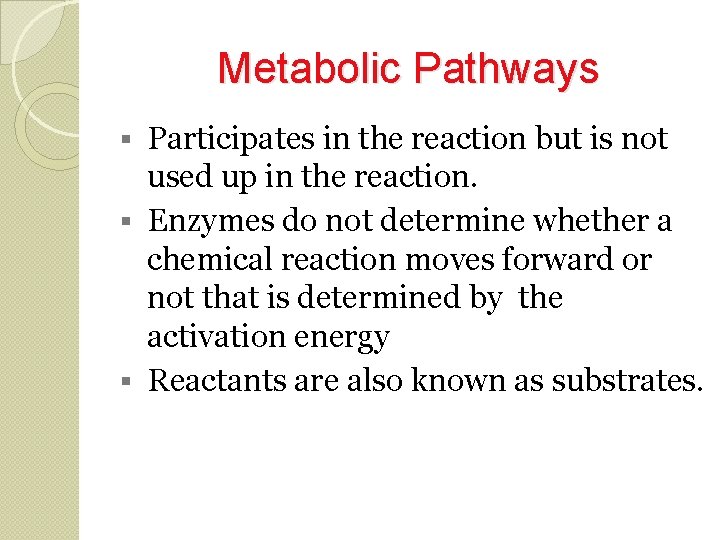 Metabolic Pathways

▪ Participates in the reaction but is not used up in the reaction.

▪ Enzymes do not determine whether a chemical reaction moves forward or not that is determined by  the activation energy

▪ Reactants are also known as substrates.